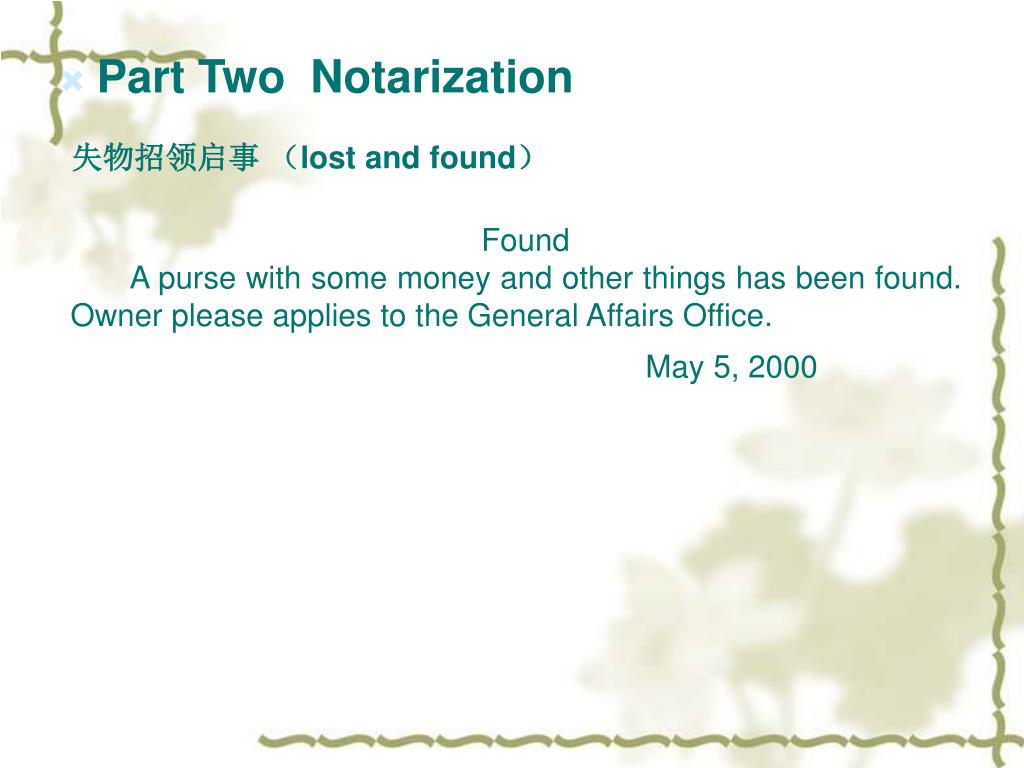 Part Two Notarization

失物招领启事 （lost and found）

Found

A purse with some money and other things has been found. Owner please applies to the General Affairs Office.

May 5, 2000